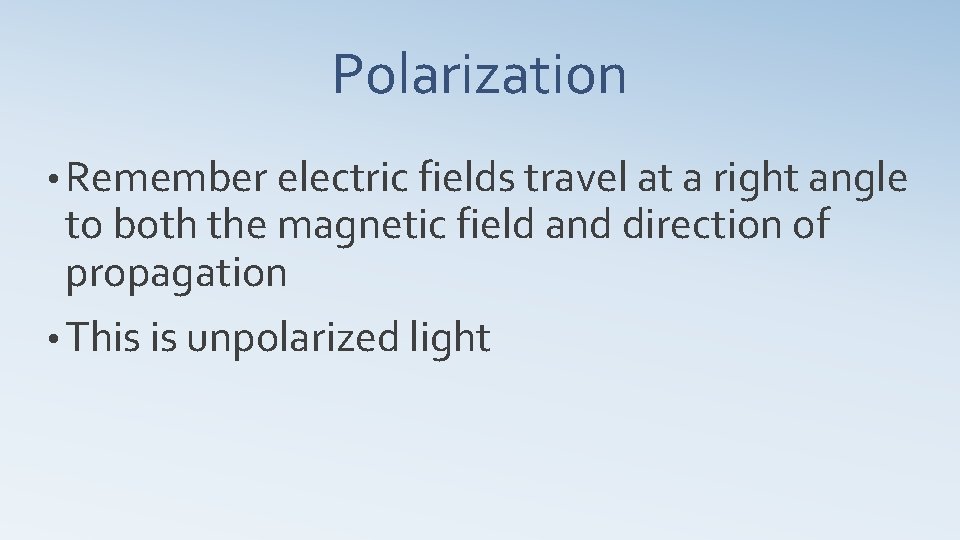 Polarization

• Remember electric fields travel at a right angle to both the magnetic field and direction of propagation

• This is unpolarized light